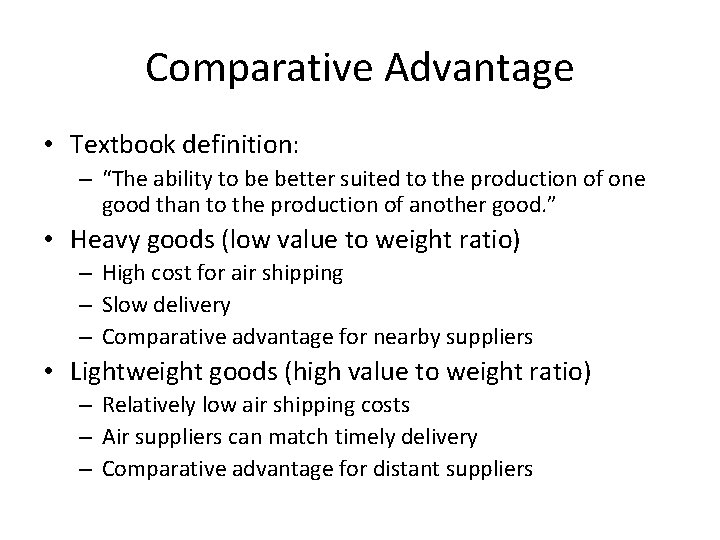 Comparative Advantage

• Textbook definition:
– "The ability to be better suited to the production of one good than to the production of another good."
• Heavy goods (low value to weight ratio)
– High cost for air shipping
– Slow delivery
– Comparative advantage for nearby suppliers
• Lightweight goods (high value to weight ratio)
– Relatively low air shipping costs
– Air suppliers can match timely delivery
– Comparative advantage for distant suppliers